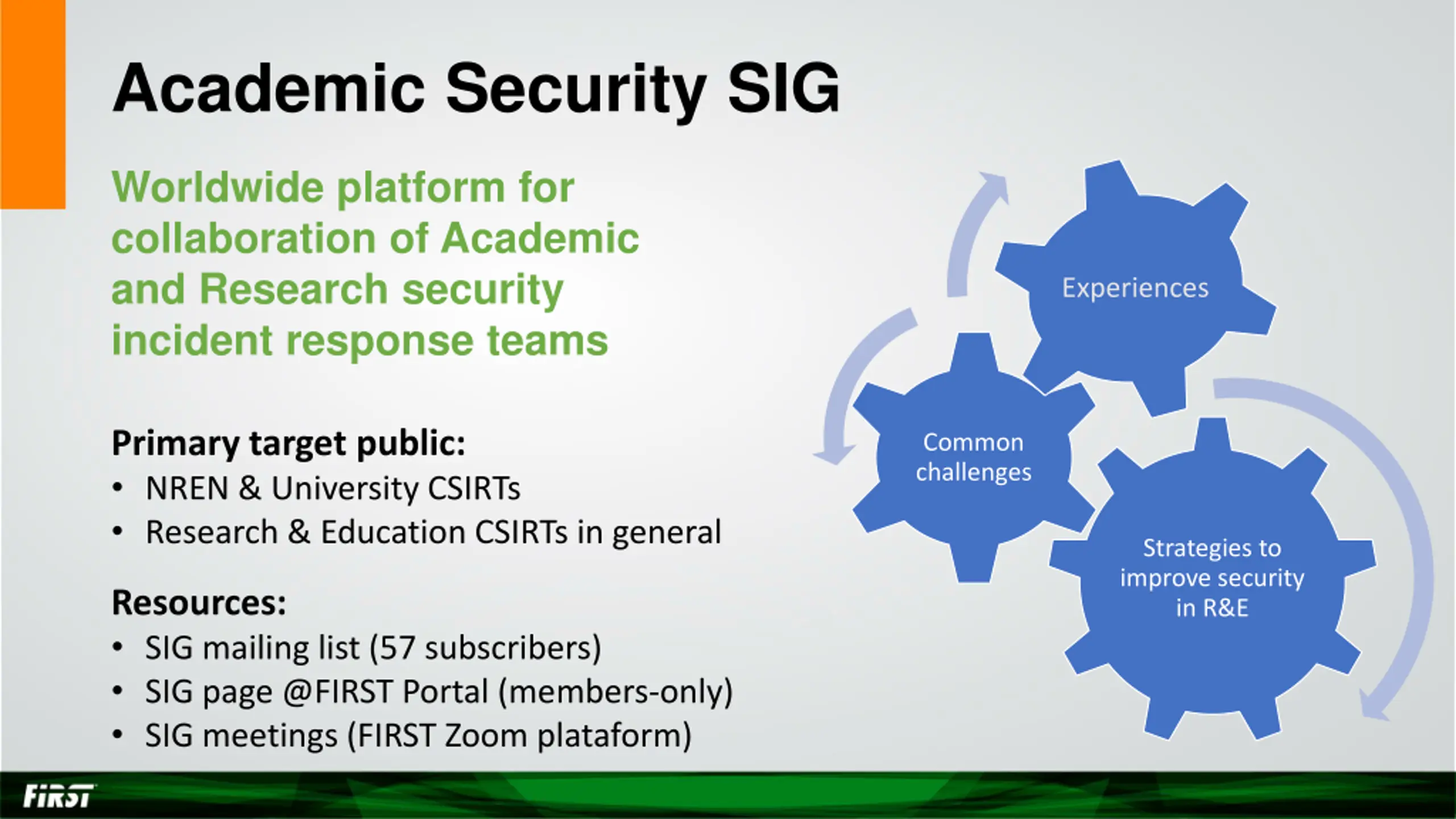 Academic Security SIG

Worldwide platform for collaboration of Academic and Research security incident response teams

Primary target public:
• NREN & University CSIRTs
• Research & Education CSIRTs in general

Resources:
• SIG mailing list (57 subscribers)
• SIG page @FIRST Portal (members-only)
• SIG meetings (FIRST Zoom plataform)

Experiences

Common challenges

Strategies to improve security in R&E

FIRST